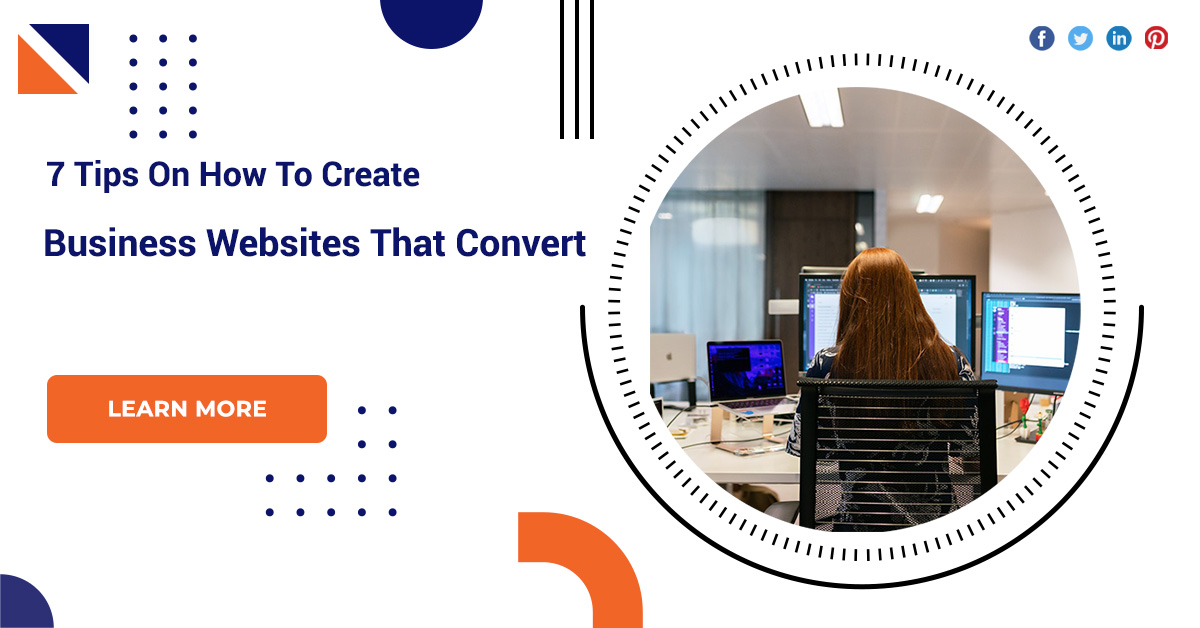 7 Tips On How To Create

Business Websites That Convert

LEARN MORE